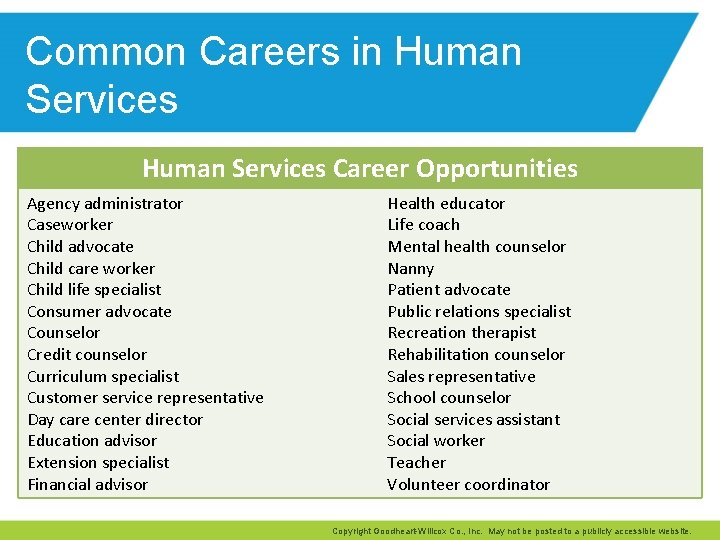 Common Careers in Human Services

Human Services Career Opportunities

Agency administrator
Caseworker
Child advocate
Child care worker
Child life specialist
Consumer advocate
Counselor
Credit counselor
Curriculum specialist
Customer service representative
Day care center director
Education advisor
Extension specialist
Financial advisor

Health educator
Life coach
Mental health counselor
Nanny
Patient advocate
Public relations specialist
Recreation therapist
Rehabilitation counselor
Sales representative
School counselor
Social services assistant
Social worker
Teacher
Volunteer coordinator

Copyright Goodheart-Willcox Co., Inc. May not be posted to a publicly accessible website.